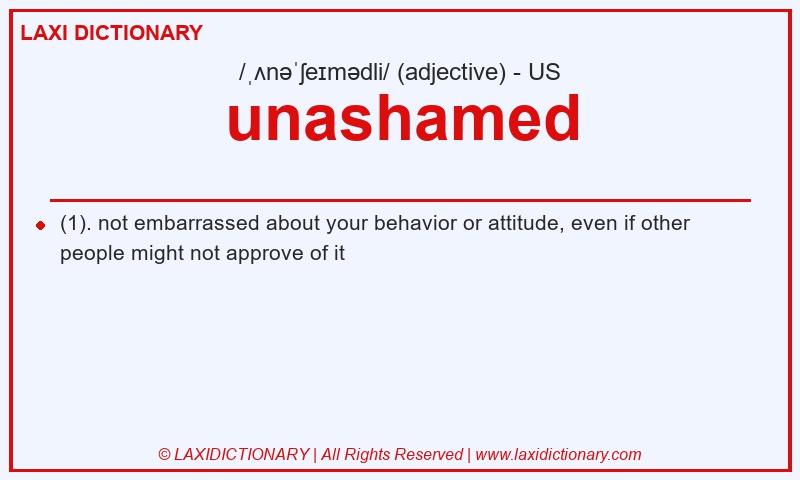 LAXI DICTIONARY

/ˌʌnəˈʃeɪmədli/ (adjective) - US

unashamed

(1). not embarrassed about your behavior or attitude, even if other people might not approve of it

© LAXIDICTIONARY | All Rights Reserved | www.laxidictionary.com